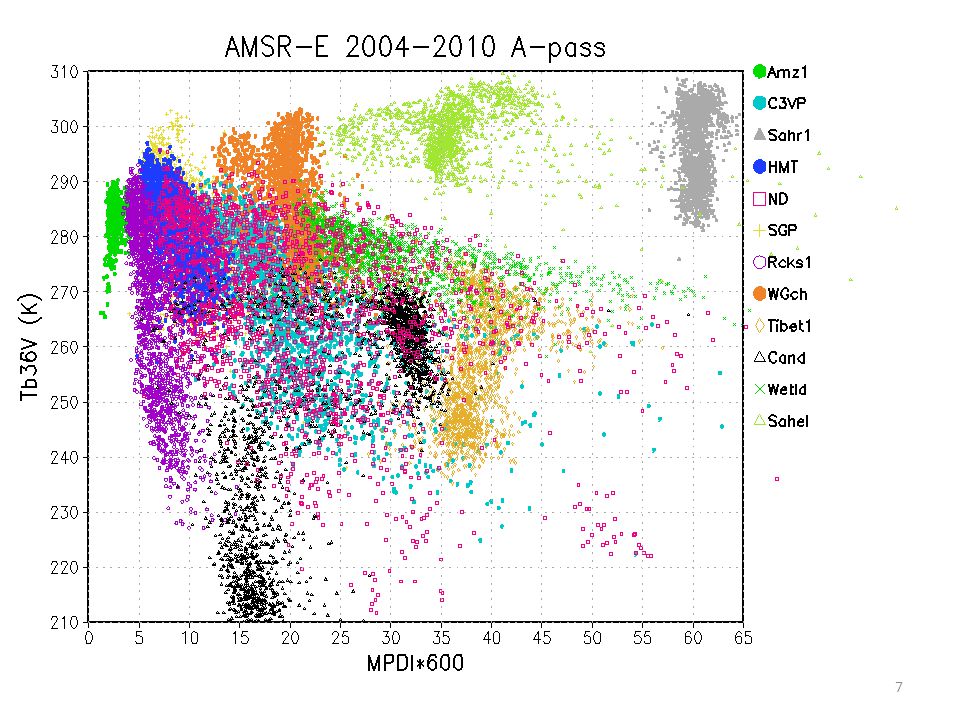 AMSR-E 2004-2010 A-pass

Tb36V (K)

310
300
290
280
270
260
250
240
230
220
210

0 5 10 15 20 25 30 35 40 45 50 55 60 65

MPDI*600

Amz1
C3VP
Sahr1
HMT
ND
SGP
Rcks1
WGch
Tibet1
Cand
Wetld
Sahel

7